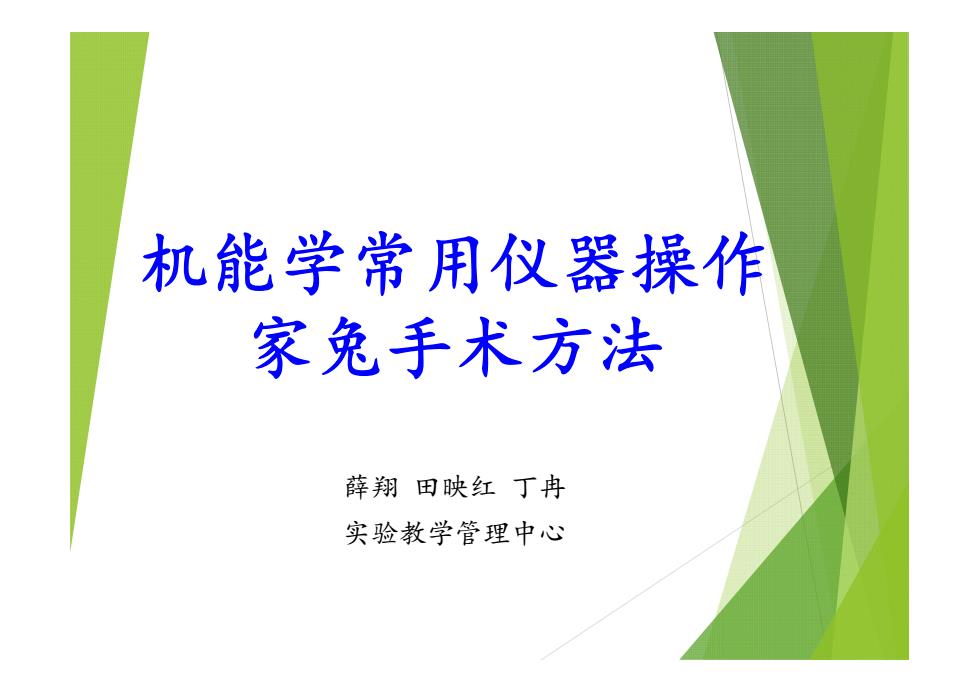 机能学常用仪器操作
家兔手术方法

薛翔 田映红 丁冉
实验教学管理中心